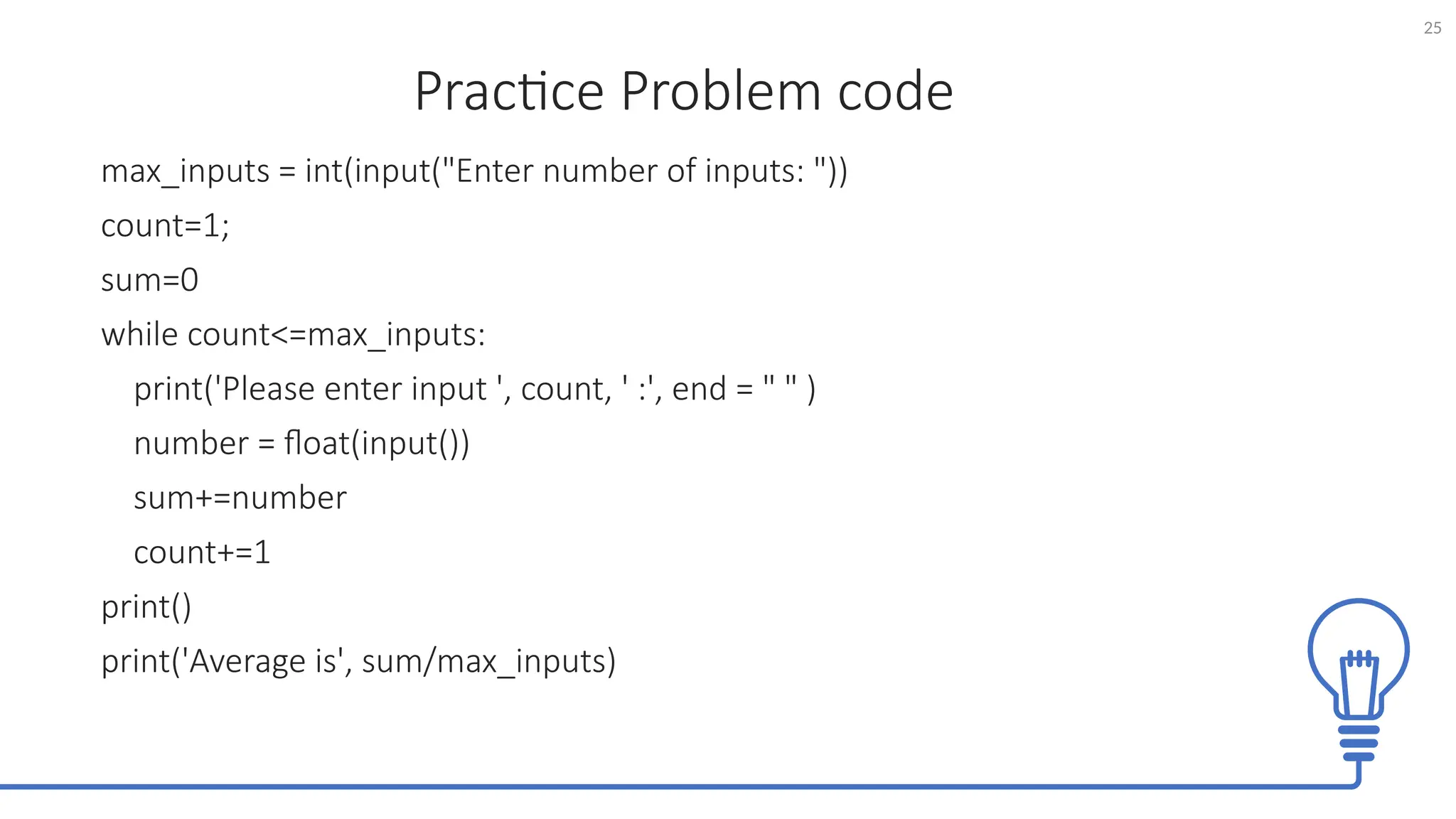 25

Practice Problem code

max_inputs = int(input("Enter number of inputs: "))
count=1;
sum=0
while count<=max_inputs:
    print('Please enter input ', count, ' :', end = " " )
    number = float(input())
    sum+=number
    count+=1
print()
print('Average is', sum/max_inputs)